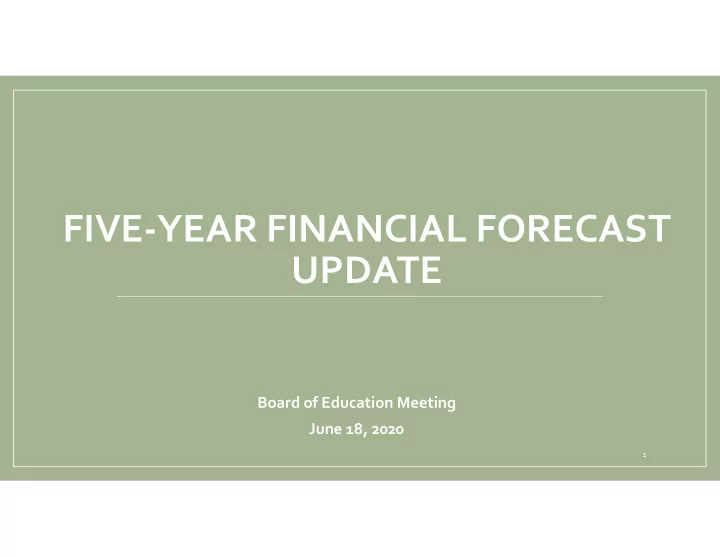 FIVE-YEAR FINANCIAL FORECAST UPDATE

Board of Education Meeting

June 18, 2020

1